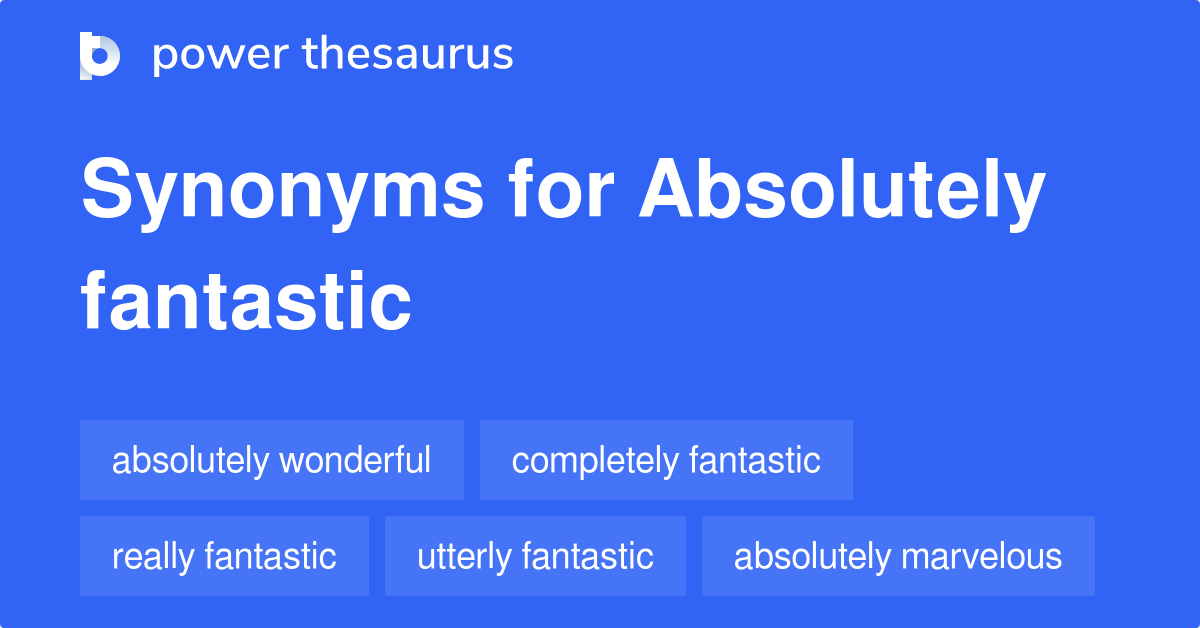 power thesaurus

Synonyms for Absolutely fantastic

absolutely wonderful
completely fantastic
really fantastic
utterly fantastic
absolutely marvelous